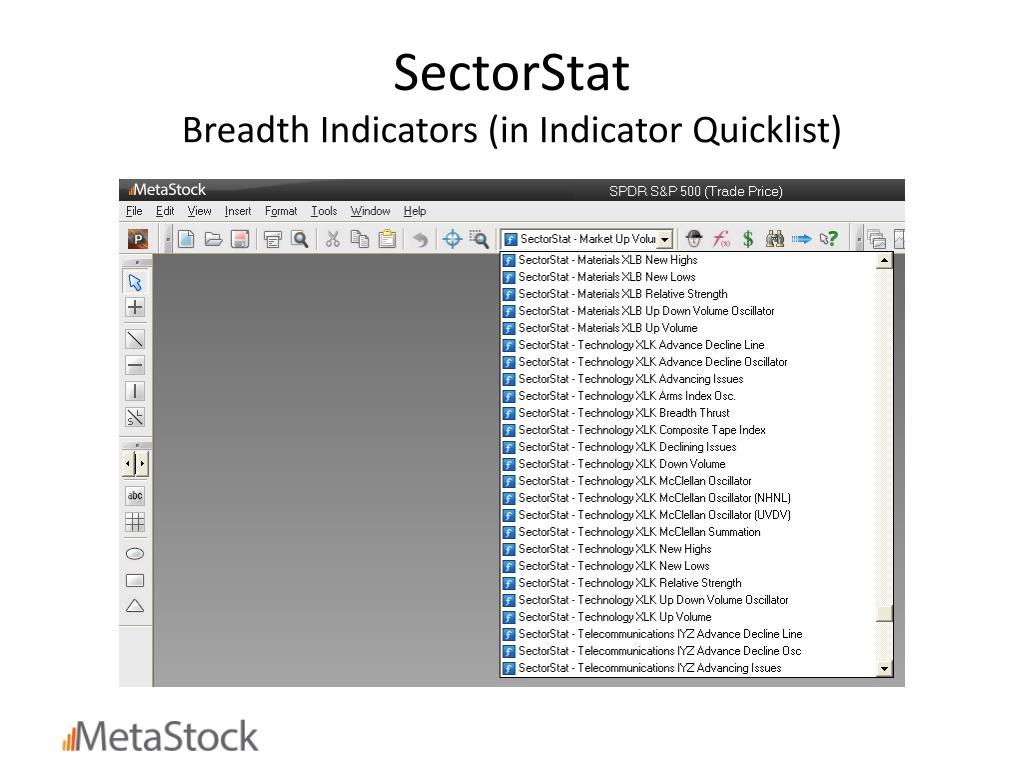 SectorStat
Breadth Indicators (in Indicator Quicklist)

MetaStock
SPDR S&P 500 (Trade Price)

File Edit View Insert Format Tools Window Help

SectorStat - Market Up Volu

SectorStat - Materials XLB New Highs
SectorStat - Materials XLB New Lows
SectorStat - Materials XLB Relative Strength
SectorStat - Materials XLB Up Down Volume Oscillator
SectorStat - Materials XLB Up Volume
SectorStat - Technology XLK Advance Decline Line
SectorStat - Technology XLK Advance Decline Oscillator
SectorStat - Technology XLK Advancing Issues
SectorStat - Technology XLK Arms Index Osc.
SectorStat - Technology XLK Breadth Thrust
SectorStat - Technology XLK Composite Tape Index
SectorStat - Technology XLK Declining Issues
SectorStat - Technology XLK Down Volume
SectorStat - Technology XLK McClellan Oscillator
SectorStat - Technology XLK McClellan Oscillator (NHNL)
SectorStat - Technology XLK McClellan Oscillator (UVDV)
SectorStat - Technology XLK McClellan Summation
SectorStat - Technology XLK New Highs
SectorStat - Technology XLK New Lows
SectorStat - Technology XLK Relative Strength
SectorStat - Technology XLK Up Down Volume Oscillator
SectorStat - Technology XLK Up Volume
SectorStat - Telecommunications IYZ Advance Decline Line
SectorStat - Telecommunications IYZ Advance Decline Osc
SectorStat - Telecommunications IYZ Advancing Issues

abc

MetaStock